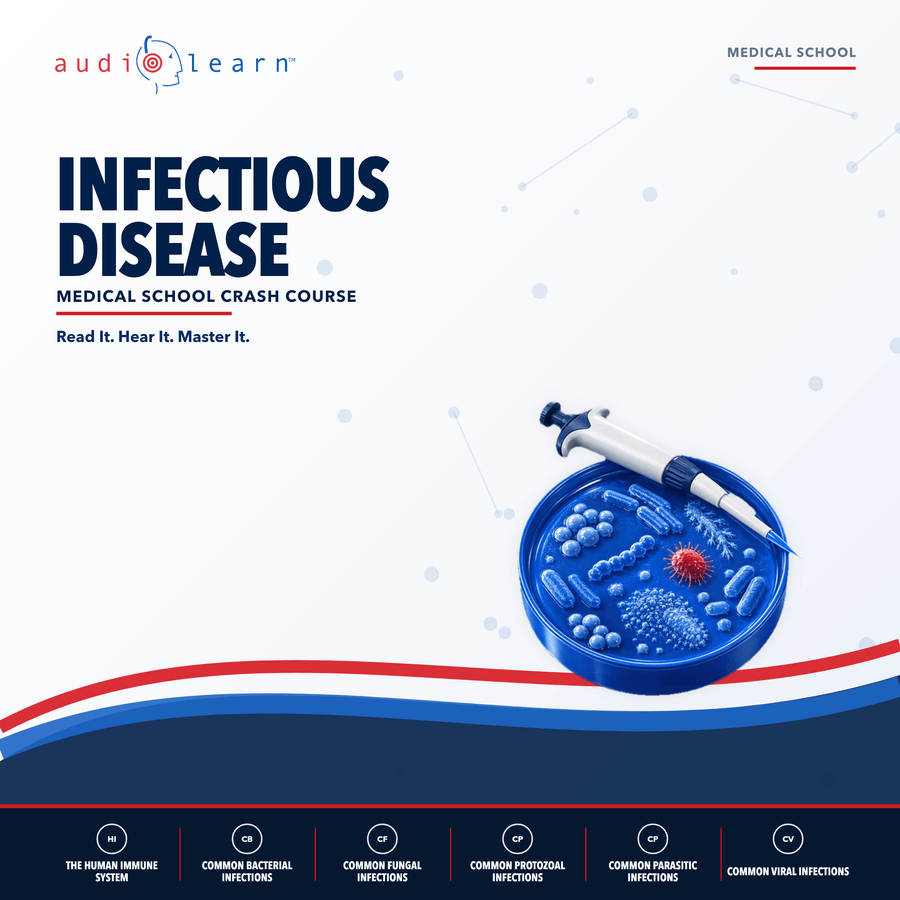 audiolearn™

MEDICAL SCHOOL

INFECTIOUS DISEASE

MEDICAL SCHOOL CRASH COURSE

Read It. Hear It. Master It.

HI
THE HUMAN IMMUNE SYSTEM

CB
COMMON BACTERIAL INFECTIONS

CF
COMMON FUNGAL INFECTIONS

CP
COMMON PROTOZOAL INFECTIONS

CP
COMMON PARASITIC INFECTIONS

CV
COMMON VIRAL INFECTIONS